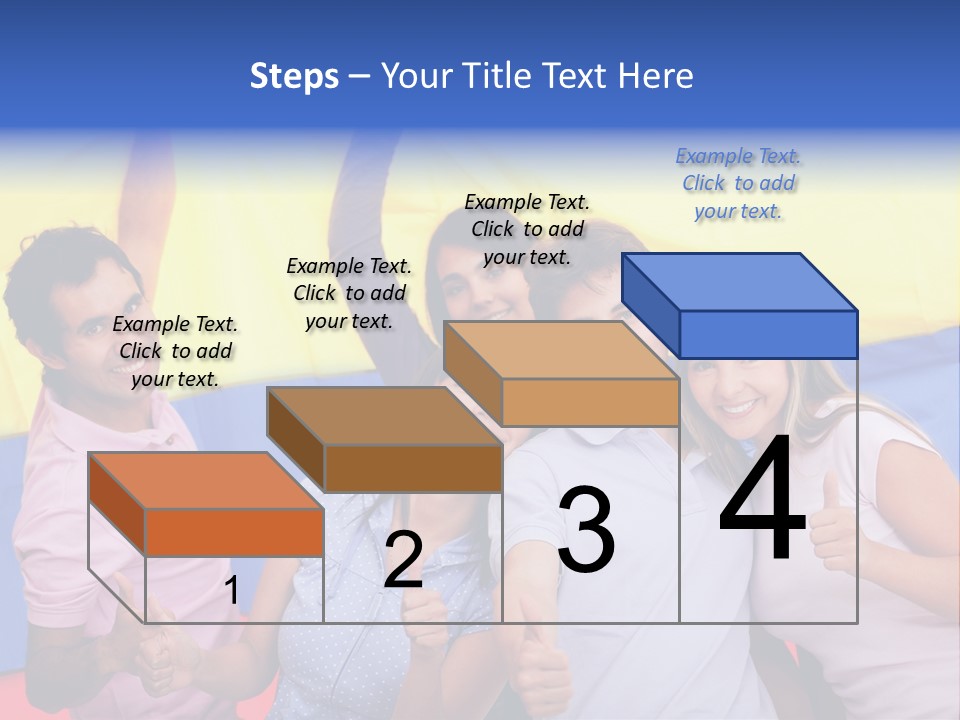 Steps – Your Title Text Here

Example Text. Click to add your text.

Example Text. Click to add your text.

Example Text. Click to add your text.

Example Text. Click to add your text.

1

2

3

4